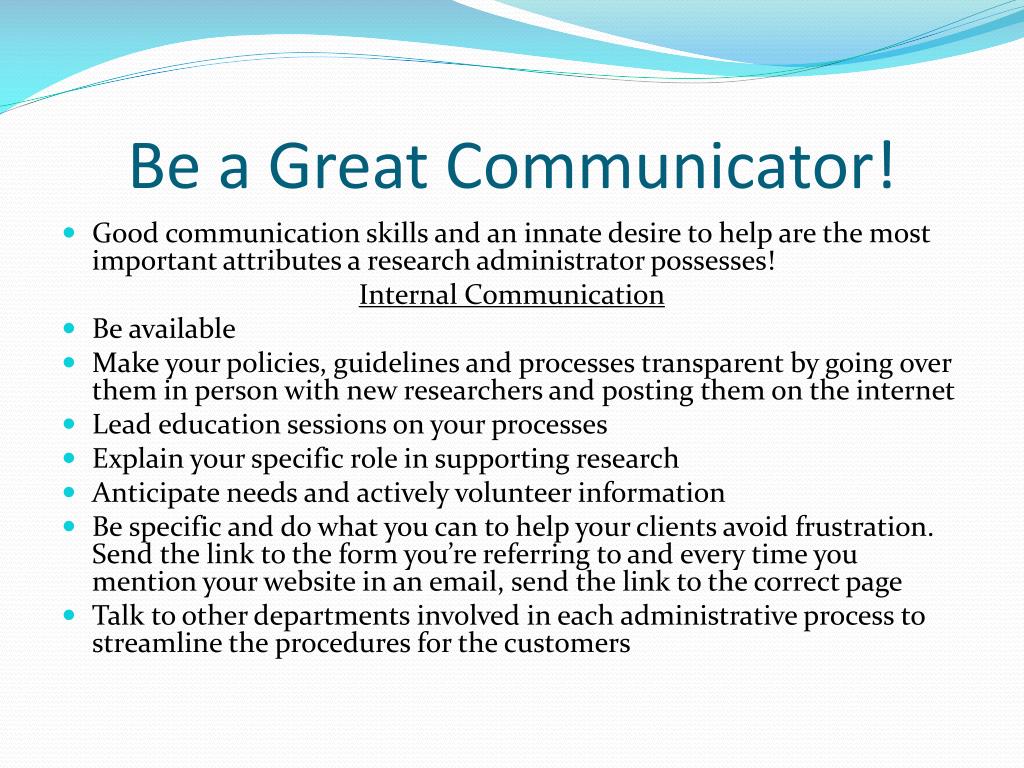 Be a Great Communicator!

- Good communication skills and an innate desire to help are the most important attributes a research administrator possesses!

Internal Communication

- Be available
- Make your policies, guidelines and processes transparent by going over them in person with new researchers and posting them on the internet
- Lead education sessions on your processes
- Explain your specific role in supporting research
- Anticipate needs and actively volunteer information
- Be specific and do what you can to help your clients avoid frustration. Send the link to the form you're referring to and every time you mention your website in an email, send the link to the correct page
- Talk to other departments involved in each administrative process to streamline the procedures for the customers